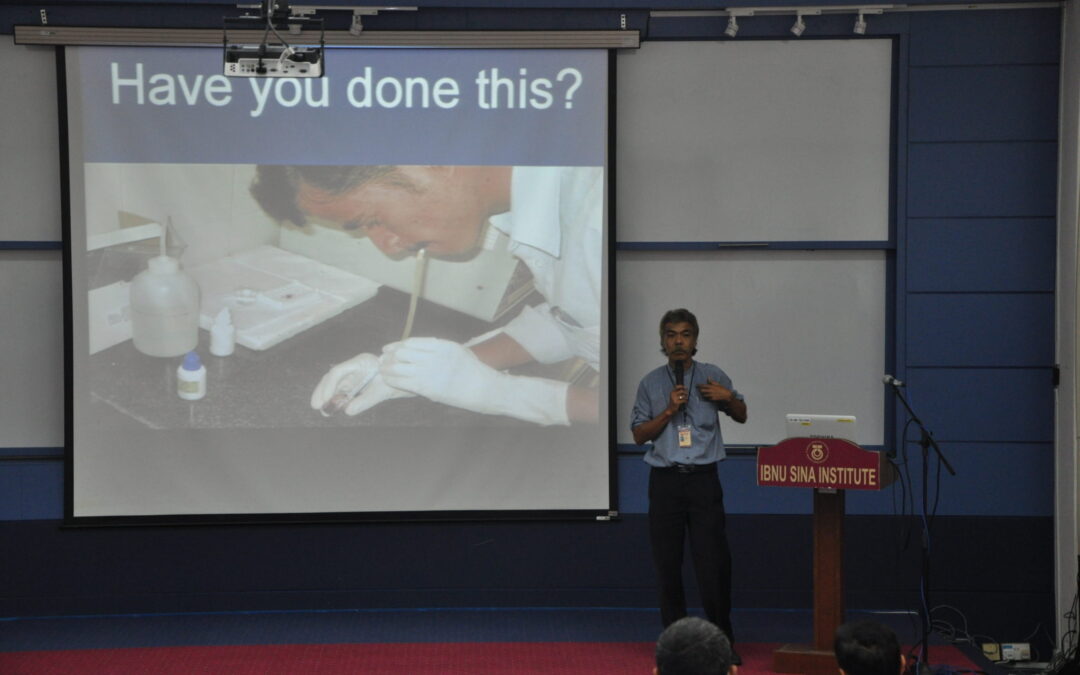 Have you done this?

IBNU SINA INSTITUTE